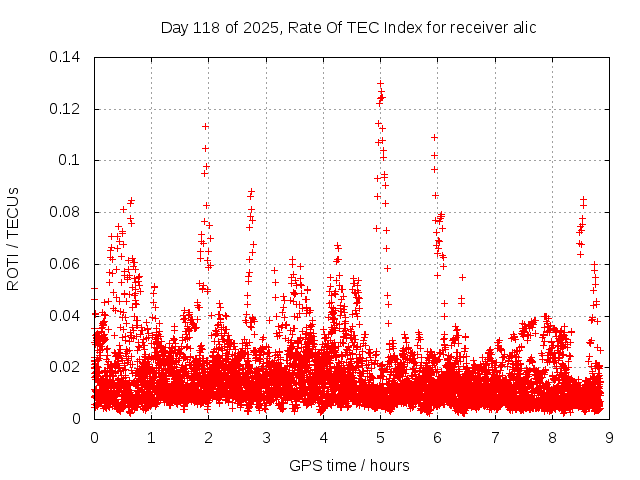 Day 118 of 2025, Rate Of TEC Index for receiver alic

ROTI / TECUs

0.14
0.12
0.1
0.08
0.06
0.04
0.02
0

0 1 2 3 4 5 6 7 8 9

GPS time / hours